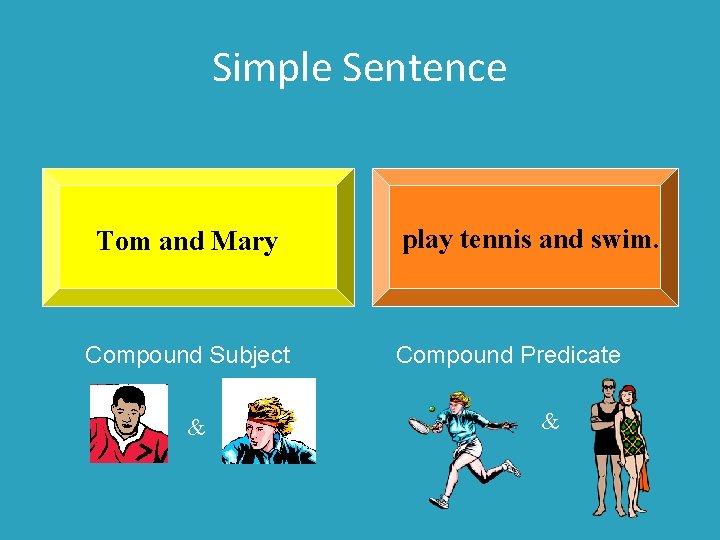 Simple Sentence

Tom and Mary

play tennis and swim.

Compound Subject

&

Compound Predicate

&